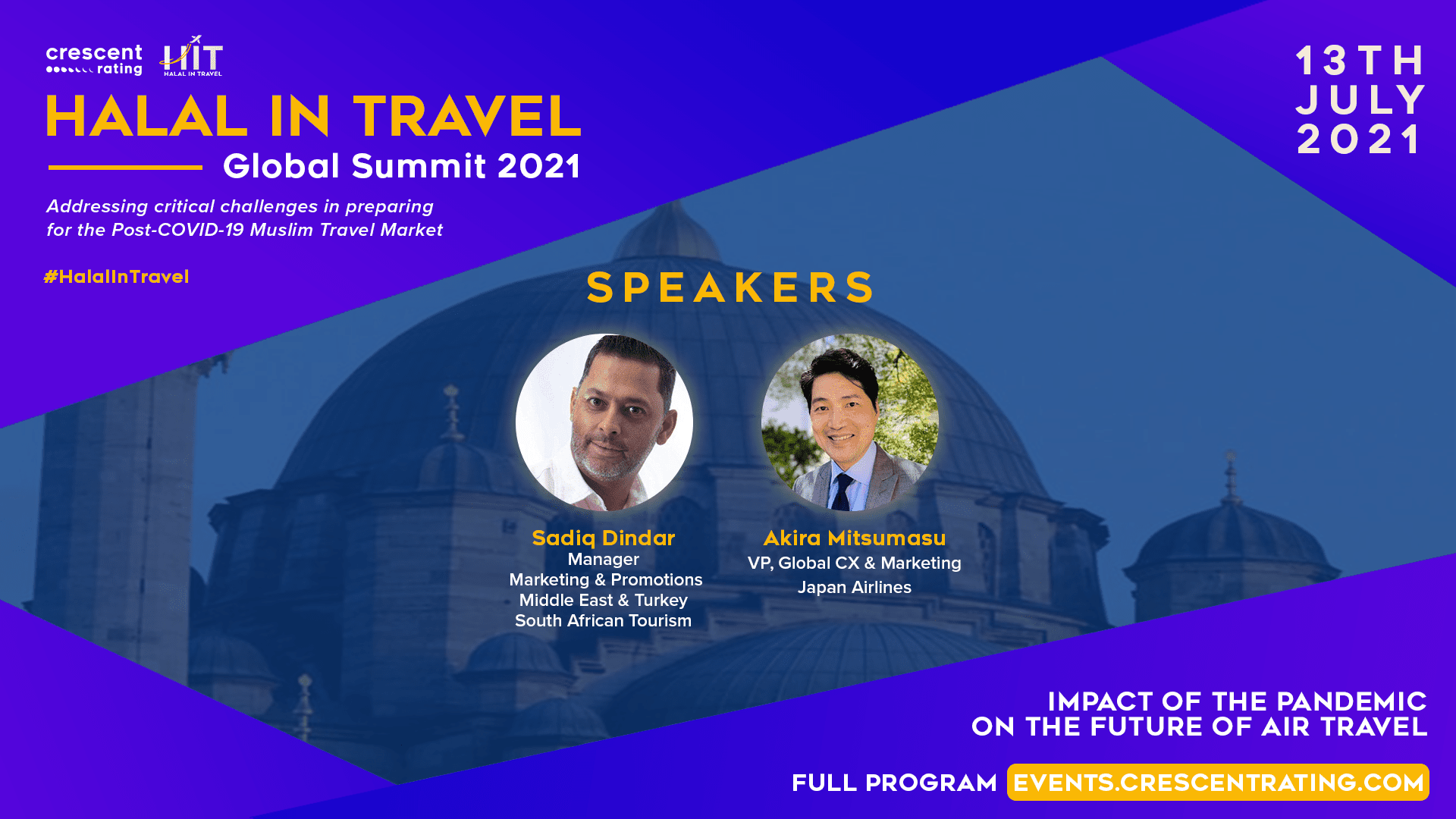 crescent rating

HIT
HALAL IN TRAVEL

HALAL IN TRAVEL
Global Summit 2021

Addressing critical challenges in preparing for the Post-COVID-19 Muslim Travel Market

#HalalInTravel

13TH
JULY
2021

SPEAKERS

Sadiq Dindar
Manager
Marketing & Promotions
Middle East & Turkey
South African Tourism

Akira Mitsumasu
VP, Global CX & Marketing
Japan Airlines

IMPACT OF THE PANDEMIC
ON THE FUTURE OF AIR TRAVEL

FULL PROGRAM EVENTS.CRESCENTRATING.COM